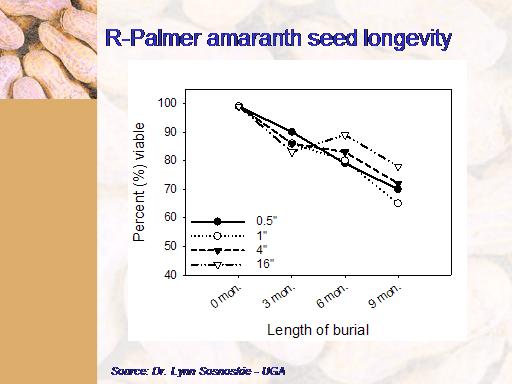 R-Palmer amaranth seed longevity

Percent (%) viable

100
90
80
70
60
50
40

0.5"
1"
4"
16"

0 mon.
3 mon.
6 mon.
9 mon.

Length of burial

Source: Dr. Lynn Sosnoskie - UGA